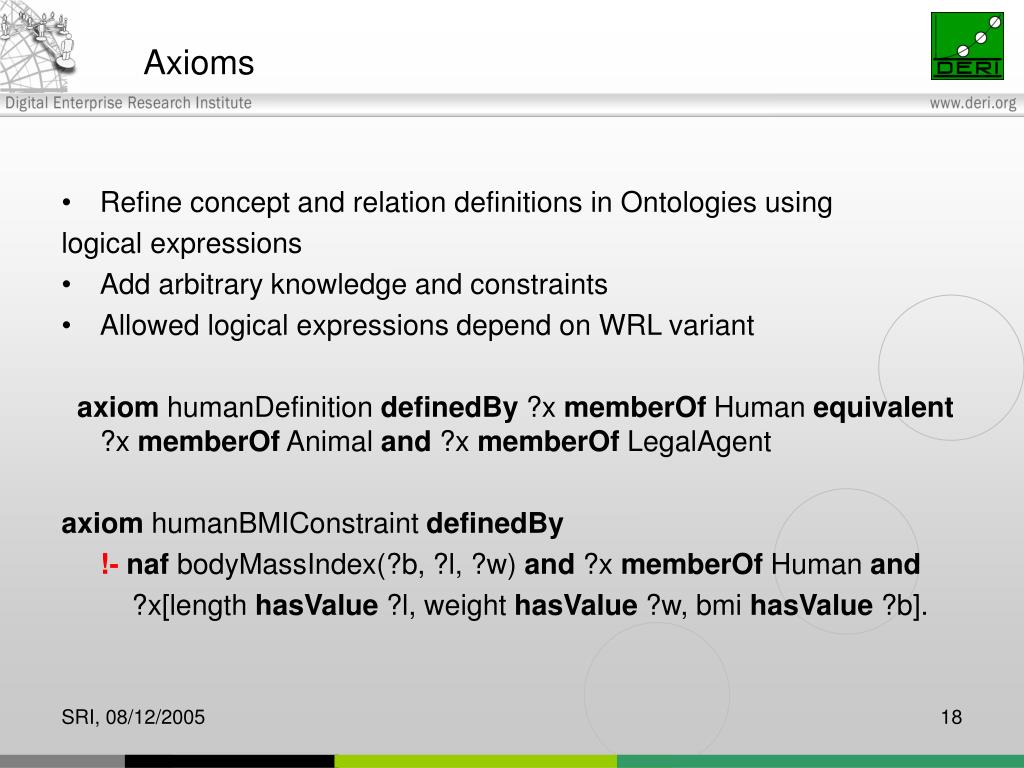 Axioms

DERI

Digital Enterprise Research Institute

www.deri.org

• Refine concept and relation definitions in Ontologies using logical expressions
• Add arbitrary knowledge and constraints
• Allowed logical expressions depend on WRL variant

axiom humanDefinition definedBy ?x memberOf Human equivalent ?x memberOf Animal and ?x memberOf LegalAgent

axiom humanBMIConstraint definedBy
!- naf bodyMassIndex(?b, ?l, ?w) and ?x memberOf Human and ?x[length hasValue ?l, weight hasValue ?w, bmi hasValue ?b].

SRI, 08/12/2005

18